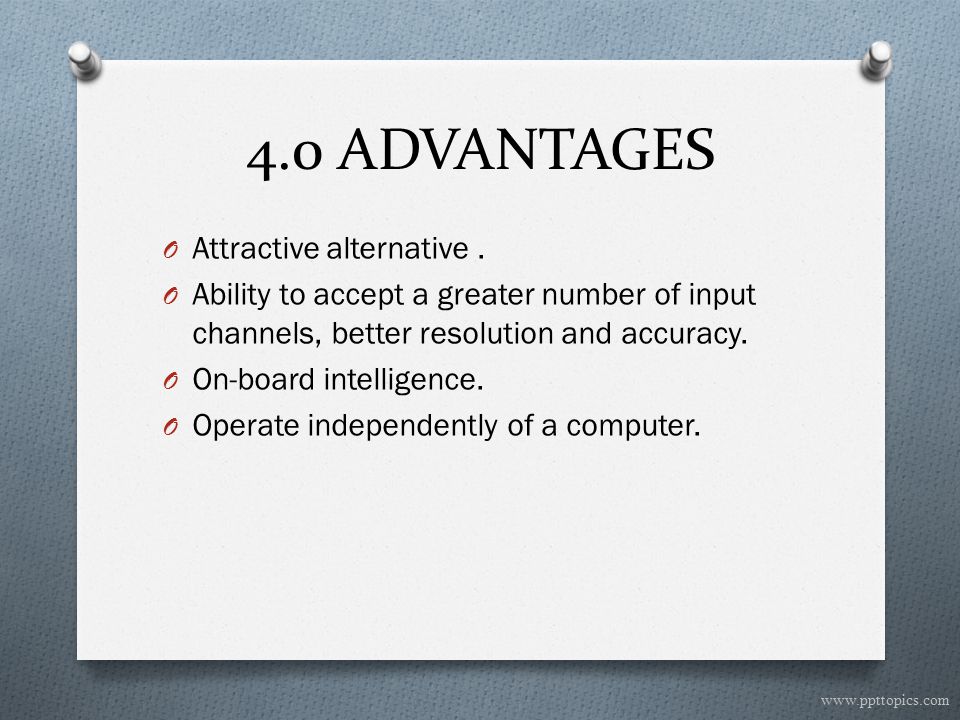 4.0 ADVANTAGES

O Attractive alternative .

O Ability to accept a greater number of input channels, better resolution and accuracy.

O On-board intelligence.

O Operate independently of a computer.

www.ppttopics.com